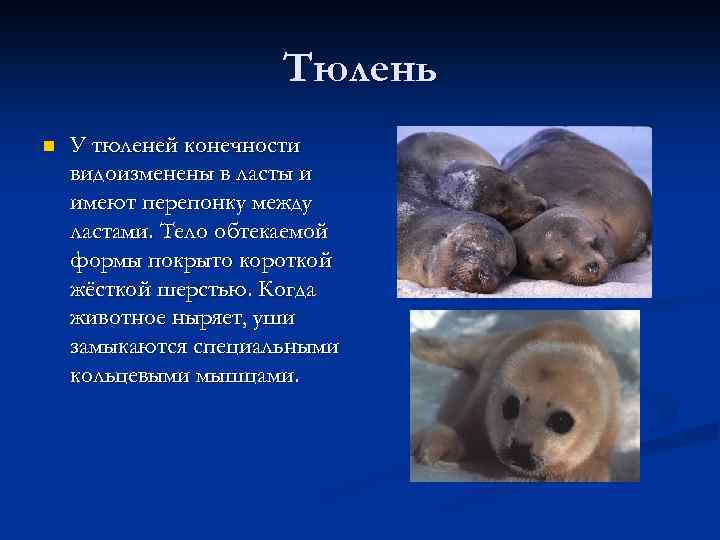 Тюлень

У тюленей конечности видоизменены в ласты и имеют перепонку между ластами. Тело обтекаемой формы покрыто короткой жёсткой шерстью. Когда животное ныряет, уши замыкаются специальными кольцевыми мышцами.